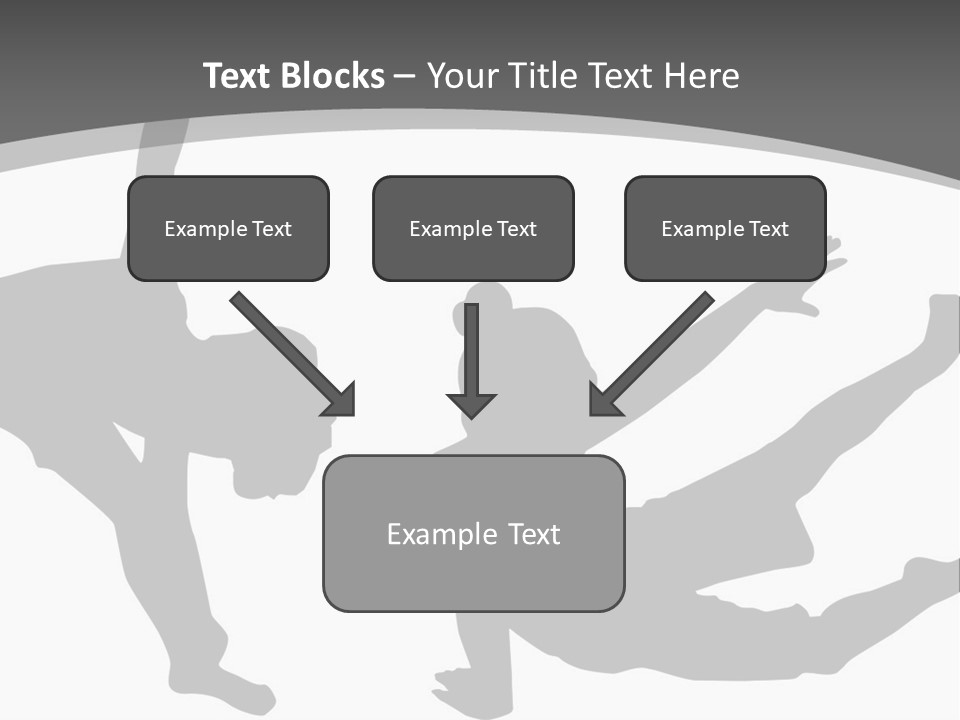 Text Blocks – Your Title Text Here

Example Text

Example Text

Example Text

Example Text